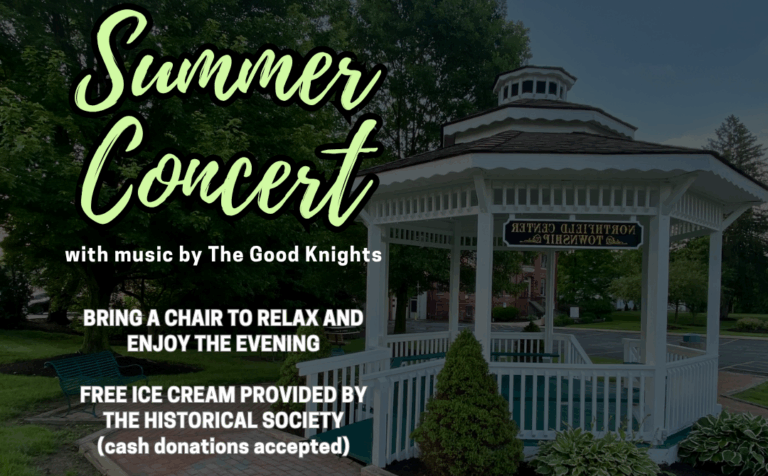 Summer Concert

with music by The Good Knights

BRING A CHAIR TO RELAX AND ENJOY THE EVENING

FREE ICE CREAM PROVIDED BY THE HISTORICAL SOCIETY (cash donations accepted)

NORTHFIELD CENTER TOWNSHIP